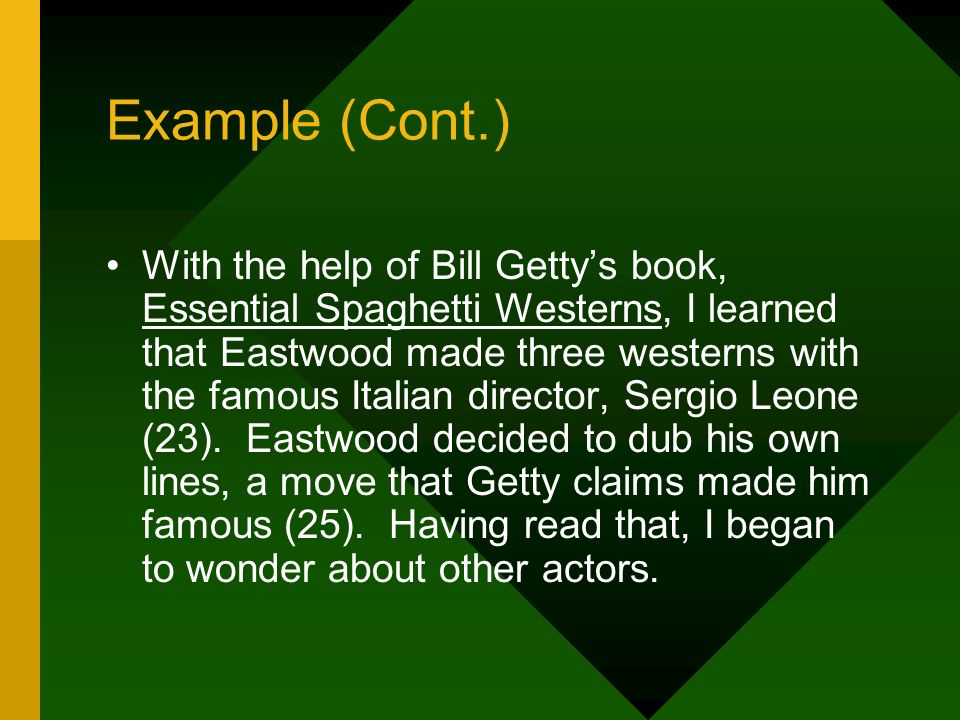 Example (Cont.)

• With the help of Bill Getty's book, Essential Spaghetti Westerns, I learned that Eastwood made three westerns with the famous Italian director, Sergio Leone (23). Eastwood decided to dub his own lines, a move that Getty claims made him famous (25). Having read that, I began to wonder about other actors.